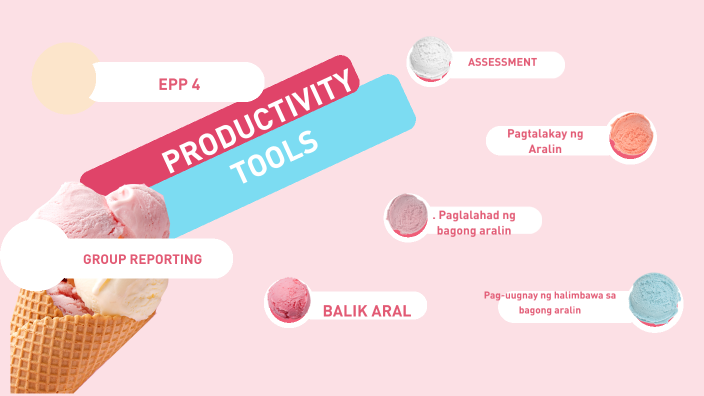 EPP 4

PRODUCTIVITY TOOLS

GROUP REPORTING

ASSESSMENT

Pagtalakay ng Aralin

. Paglalahad ng bagong aralin

BALIK ARAL

Pag-uugnay ng halimbawa sa bagong aralin